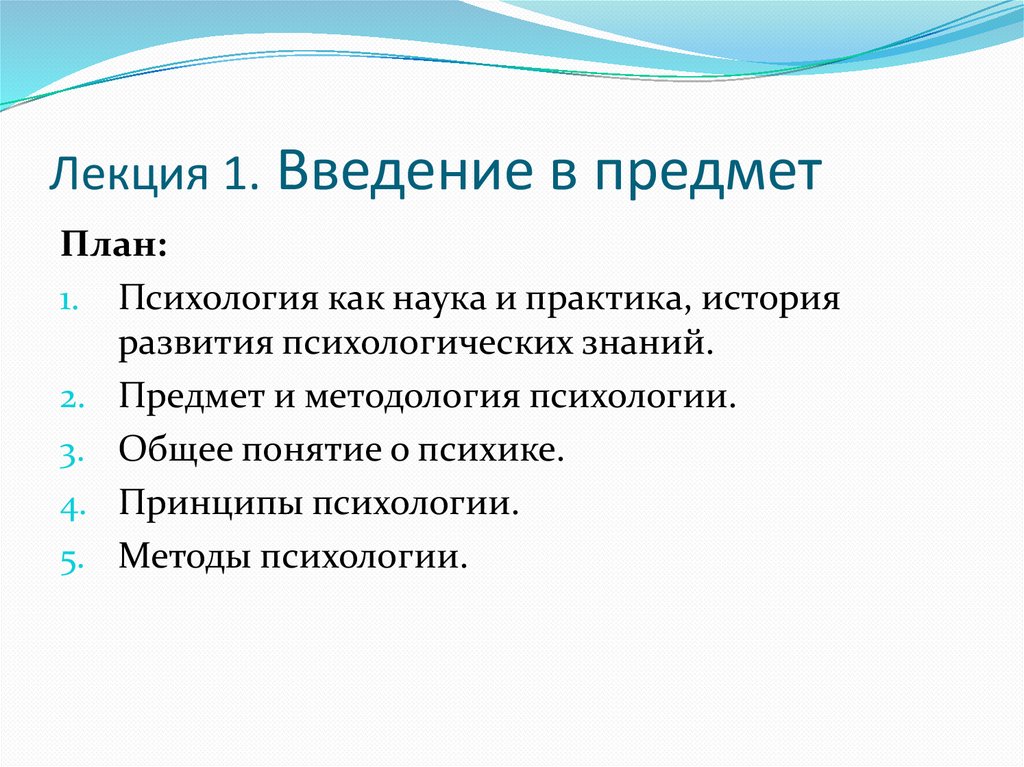 Лекция 1. Введение в предмет

План:

1. Психология как наука и практика, история развития психологических знаний.
2. Предмет и методология психологии.
3. Общее понятие о психике.
4. Принципы психологии.
5. Методы психологии.